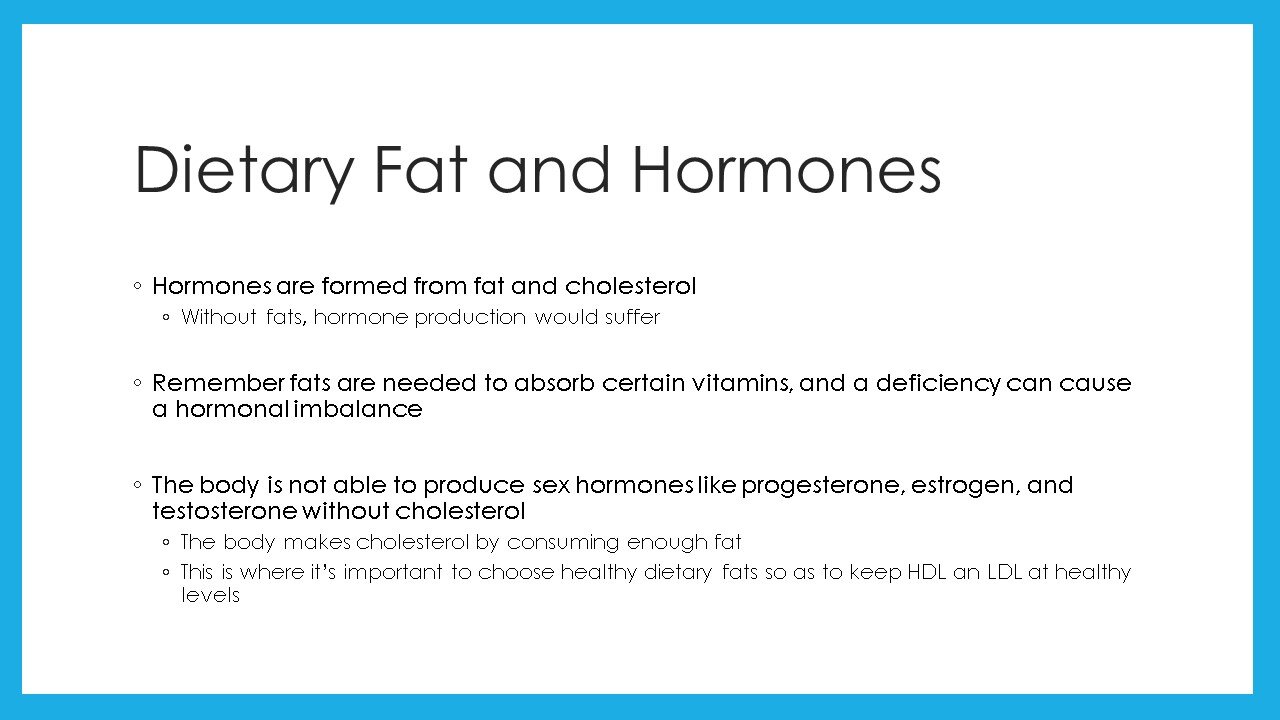 Dietary Fat and Hormones

◦ Hormones are formed from fat and cholesterol
◦ Without fats, hormone production would suffer

◦ Remember fats are needed to absorb certain vitamins, and a deficiency can cause a hormonal imbalance

◦ The body is not able to produce sex hormones like progesterone, estrogen, and testosterone without cholesterol
◦ The body makes cholesterol by consuming enough fat
◦ This is where it's important to choose healthy dietary fats so as to keep HDL an LDL at healthy levels